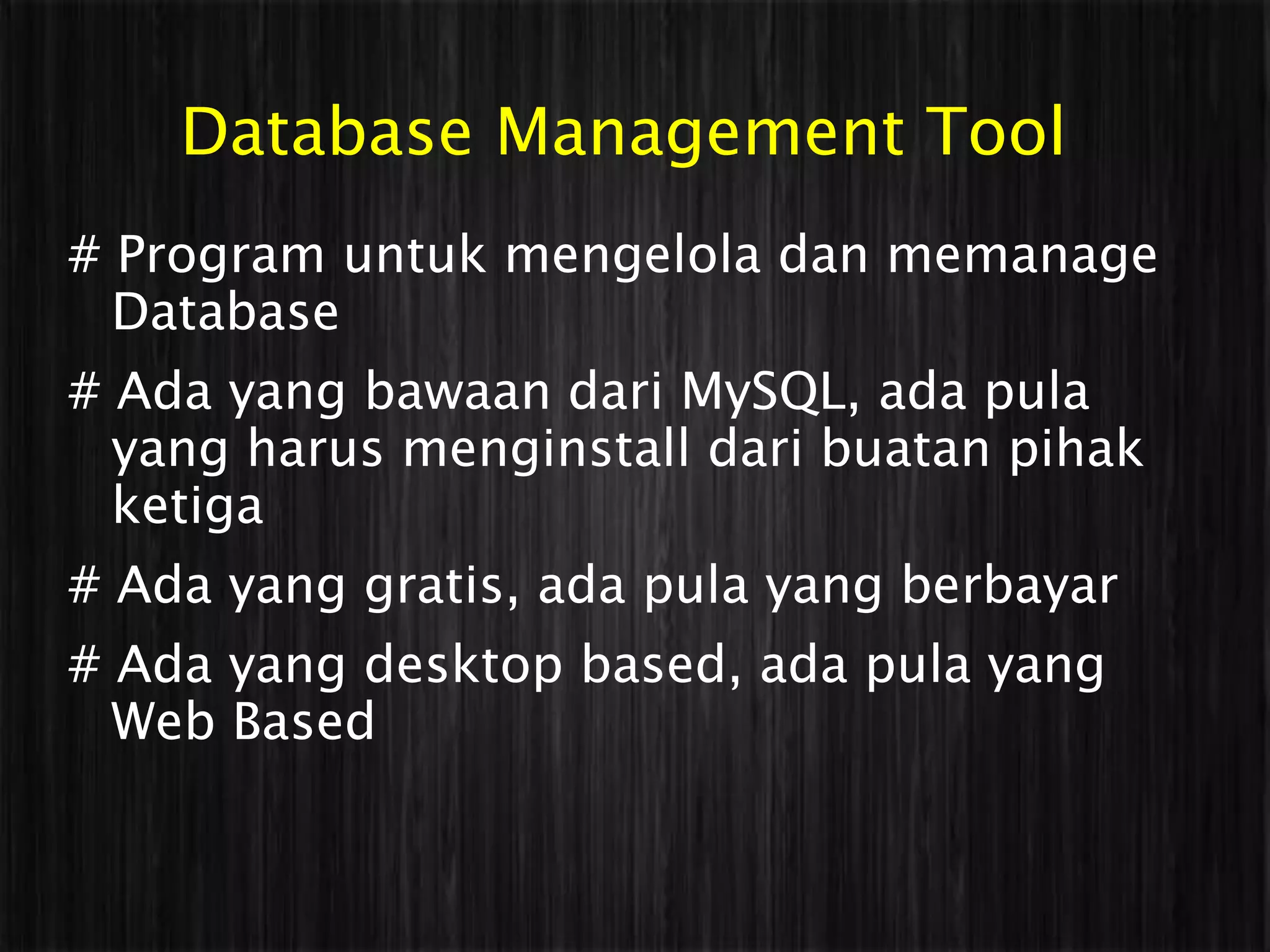 Database Management Tool

# Program untuk mengelola dan memanage Database

# Ada yang bawaan dari MySQL, ada pula yang harus menginstall dari buatan pihak ketiga

# Ada yang gratis, ada pula yang berbayar

# Ada yang desktop based, ada pula yang Web Based